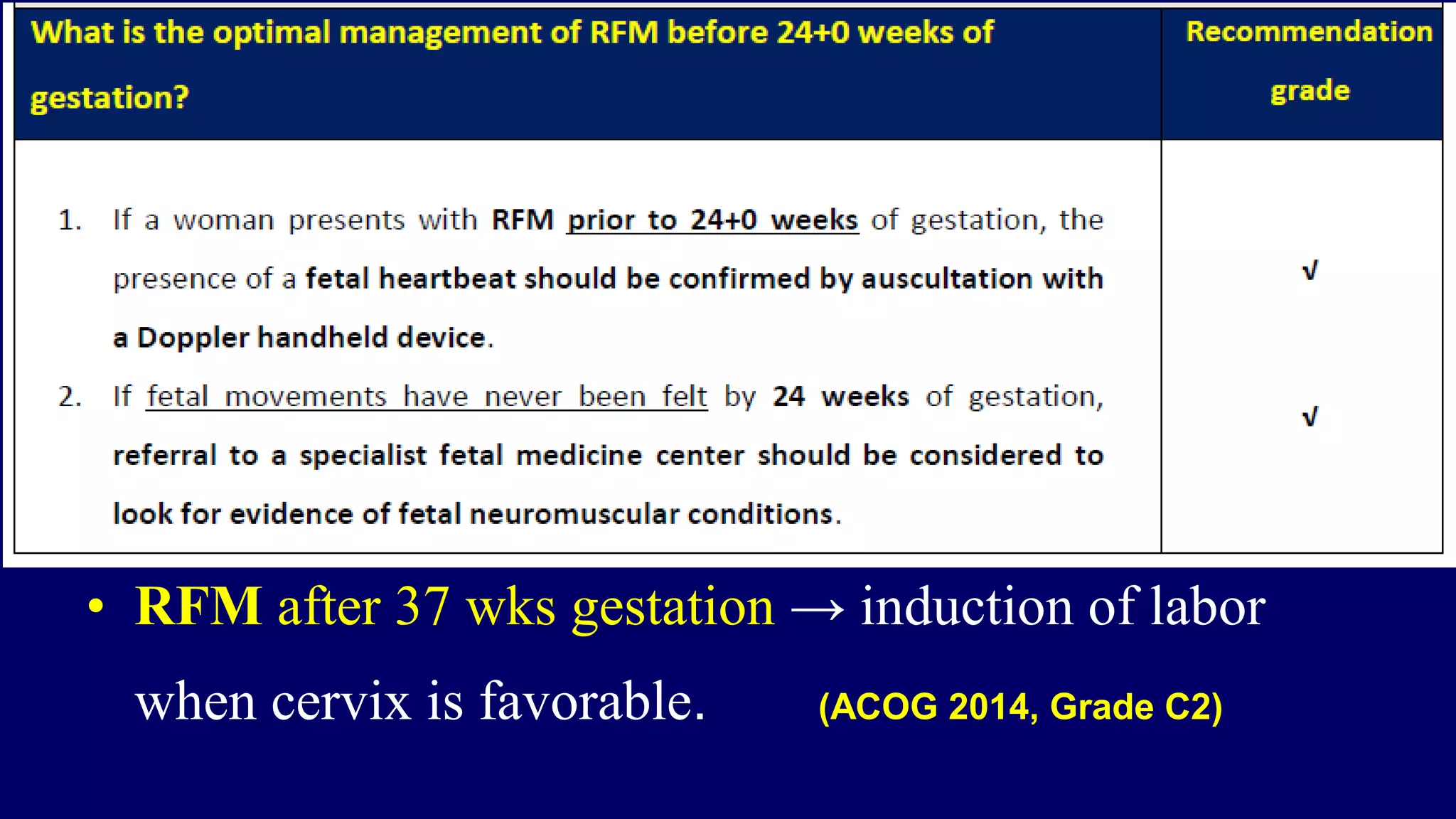 | What is the optimal management of RFM before 24+0 weeks of gestation? | Recommendation grade |
|---|---|
| 1. If a woman presents with RFM prior to 24+0 weeks of gestation, the presence of a fetal heartbeat should be confirmed by auscultation with a Doppler handheld device. | √ |
| 2. If fetal movements have never been felt by 24 weeks of gestation, referral to a specialist fetal medicine center should be considered to look for evidence of fetal neuromuscular conditions. | √ |

• RFM after 37 wks gestation → induction of labor when cervix is favorable. (ACOG 2014, Grade C2)